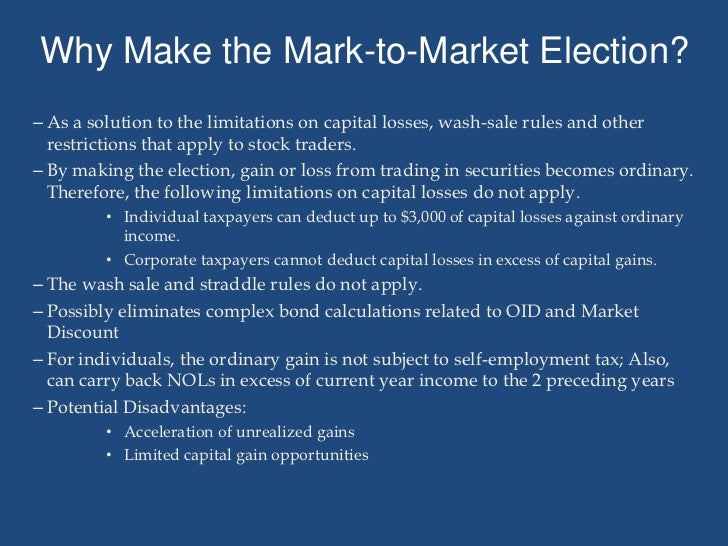 Why Make the Mark-to-Market Election?

– As a solution to the limitations on capital losses, wash-sale rules and other restrictions that apply to stock traders.

– By making the election, gain or loss from trading in securities becomes ordinary. Therefore, the following limitations on capital losses do not apply.

• Individual taxpayers can deduct up to \$3,000 of capital losses against ordinary income.

• Corporate taxpayers cannot deduct capital losses in excess of capital gains.

– The wash sale and straddle rules do not apply.

– Possibly eliminates complex bond calculations related to OID and Market Discount

– For individuals, the ordinary gain is not subject to self-employment tax; Also, can carry back NOLs in excess of current year income to the 2 preceding years

– Potential Disadvantages:

• Acceleration of unrealized gains

• Limited capital gain opportunities